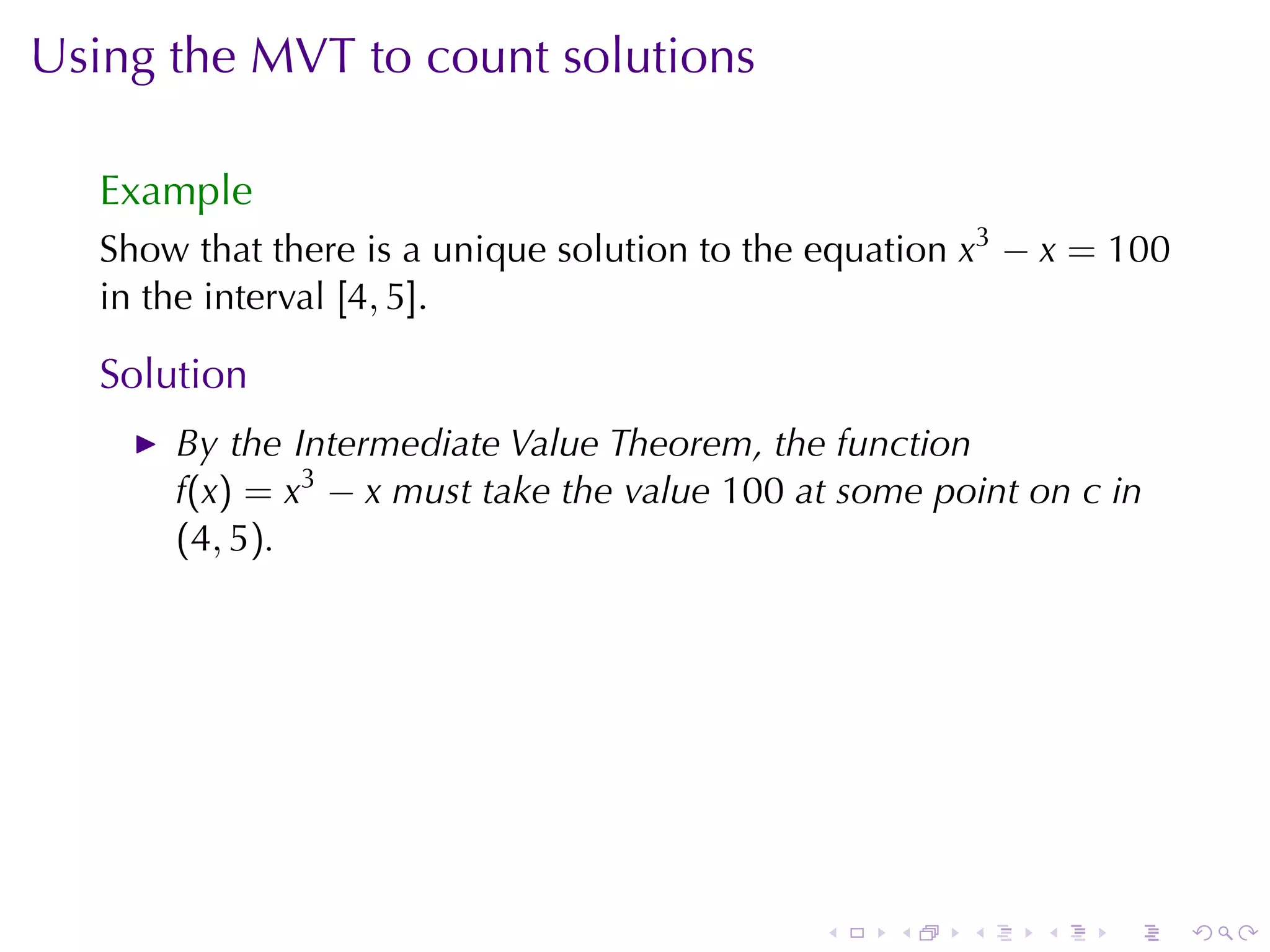 Using the MVT to count solutions

Example
Show that there is a unique solution to the equation $x^3 - x = 100$ in the interval $[4, 5]$.

Solution

▶ By the Intermediate Value Theorem, the function $f(x) = x^3 - x$ must take the value $100$ at some point on $c$ in $(4, 5)$.